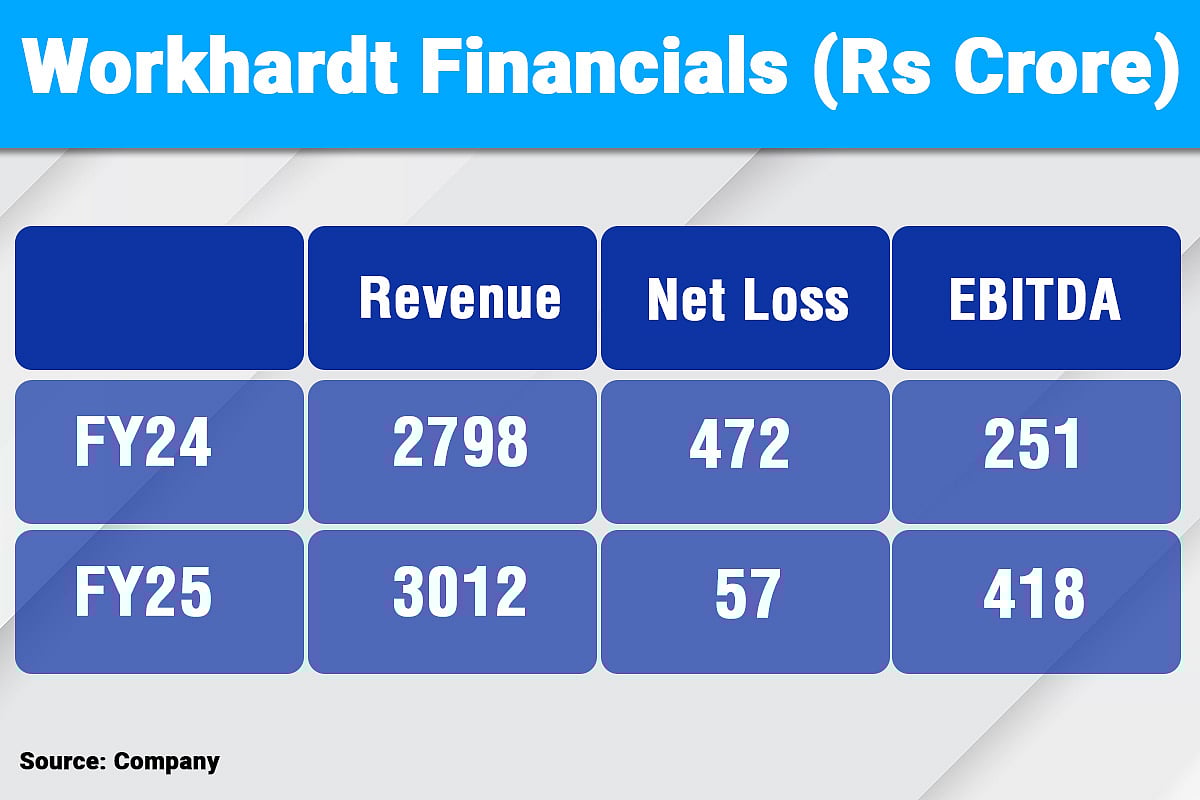 Workhardt Financials (Rs Crore)

|  | Revenue | Net Loss | EBITDA |
|---|---|---|---|
| FY24 | 2798 | 472 | 251 |
| FY25 | 3012 | 57 | 418 |

Source: Company